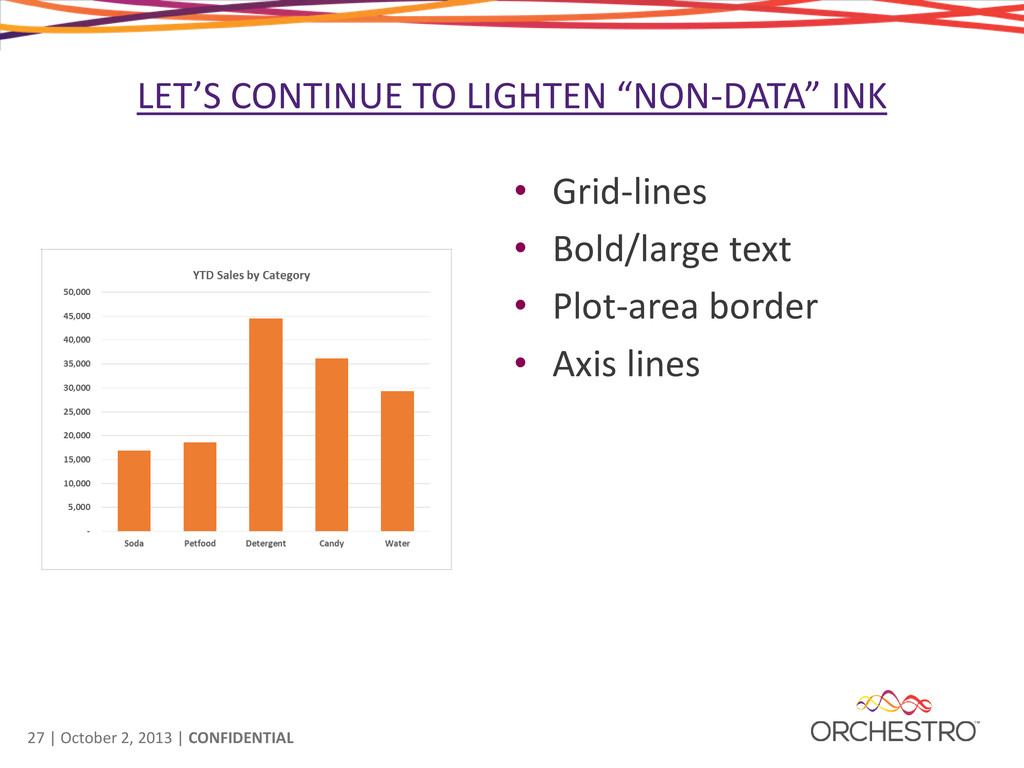 LET'S CONTINUE TO LIGHTEN "NON-DATA" INK

YTD Sales by Category

50,000
45,000
40,000
35,000
30,000
25,000
20,000
15,000
10,000
5,000
-

Soda Petfood Detergent Candy Water

• Grid-lines
• Bold/large text
• Plot-area border
• Axis lines

27 | October 2, 2013 | CONFIDENTIAL

ORCHESTRO™